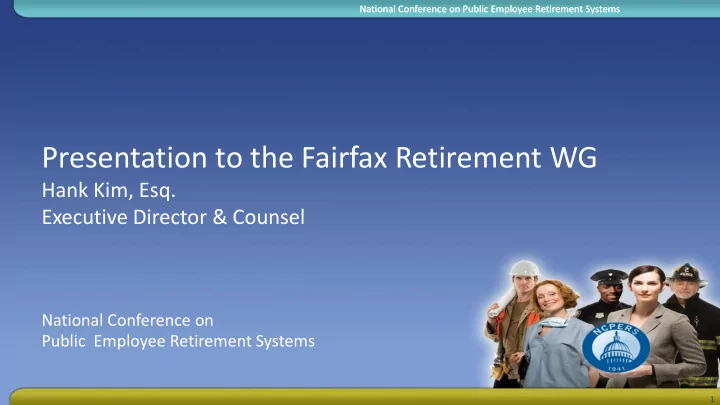 National Conference on Public Employee Retirement Systems

Presentation to the Fairfax Retirement WG
Hank Kim, Esq.
Executive Director & Counsel

National Conference on
Public Employee Retirement Systems

NCPERS
1941

1